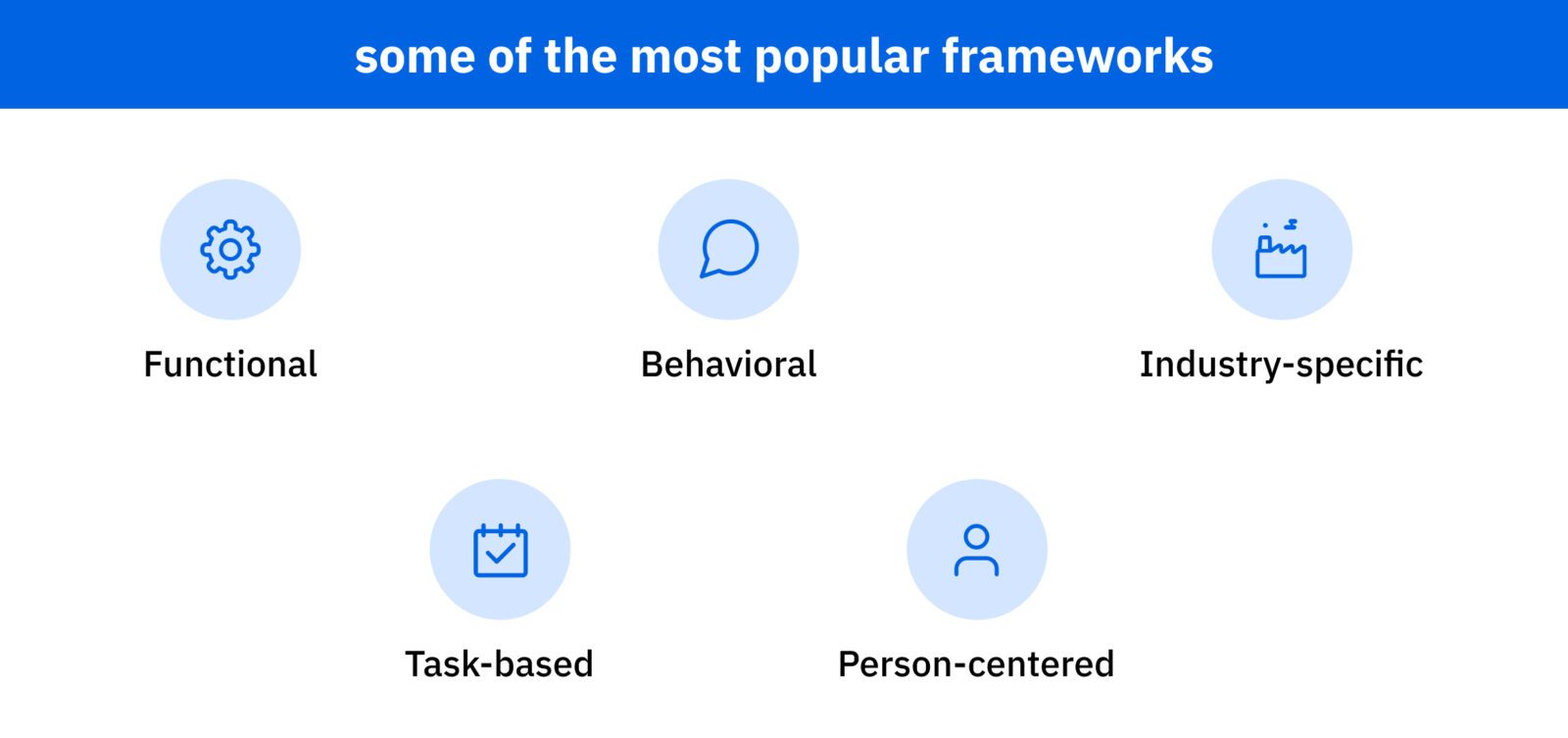 some of the most popular frameworks

Functional

Behavioral

Industry-specific

Task-based

Person-centered